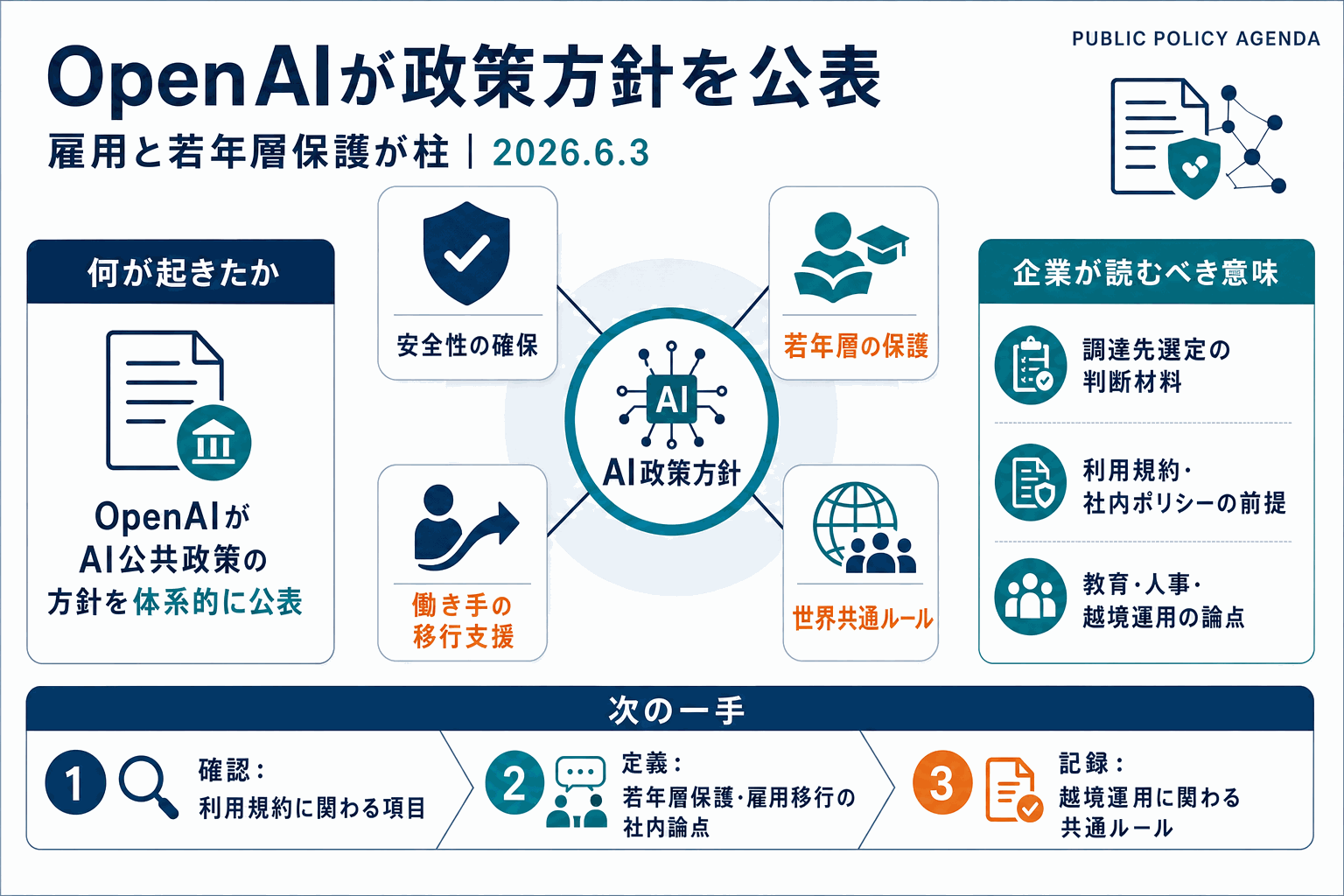 PUBLIC POLICY AGENDA

OpenAIが政策方針を公表

雇用と若年層保護が柱 | 2026.6.3

何が起きたか

OpenAIが
AI公共政策の
方針を体系的に公表

安全性の確保

若年層の保護

AI

AI政策方針

働き手の
移行支援

世界共通ルール

企業が読むべき意味

調達先選定の
判断材料

利用規約・
社内ポリシーの前提

教育・人事・
越境運用の論点

次の一手

1 確認：
利用規約に関わる項目

2 定義：
若年層保護・雇用移行の
社内論点

3 記録：
越境運用に関わる
共通ルール